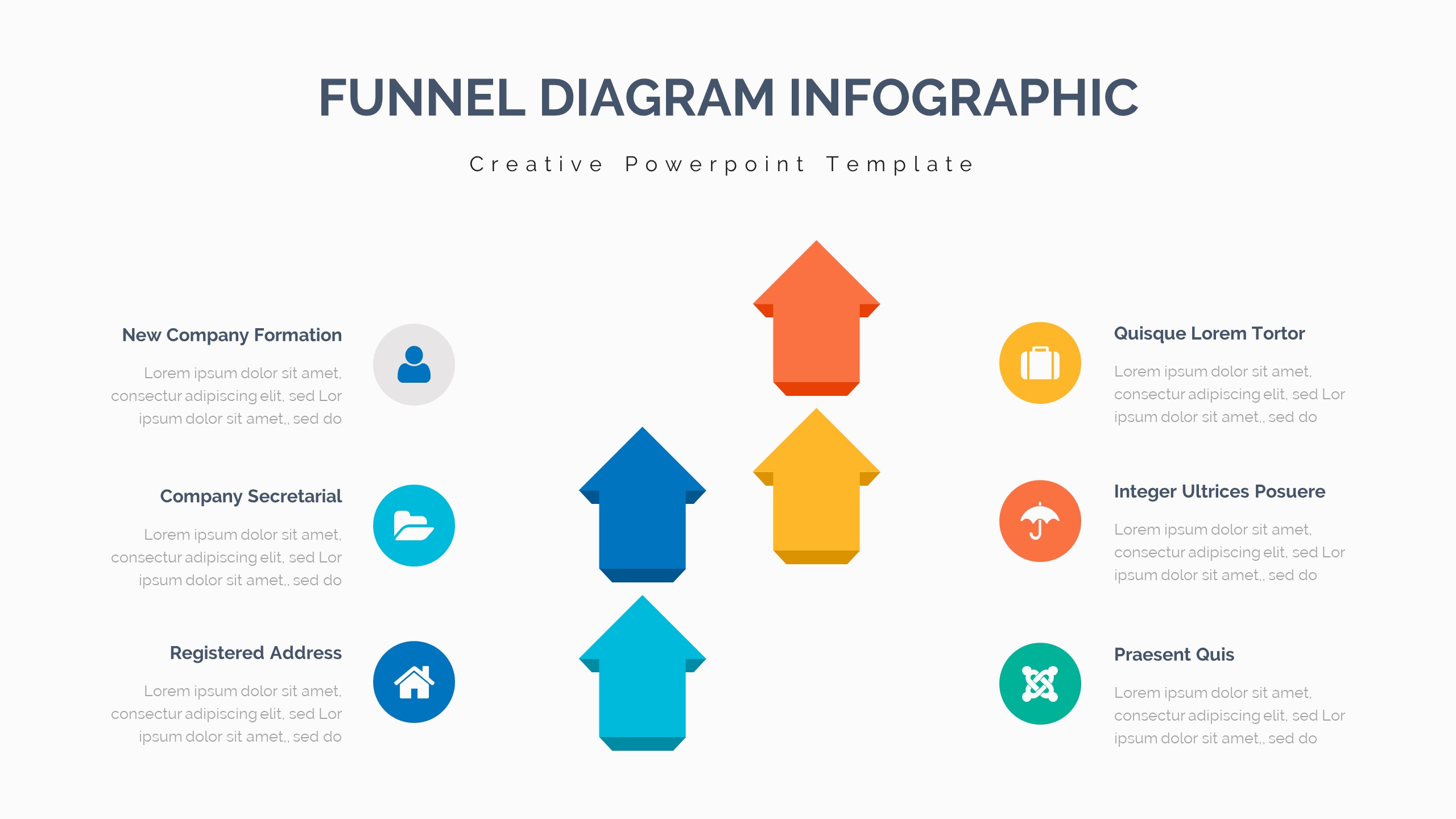 FUNNEL DIAGRAM INFOGRAPHIC

Creative Powerpoint Template

New Company Formation

Lorem ipsum dolor sit amet, consectur adipiscing elit, sed Lor ipsum dolor sit amet,, sed do

Company Secretarial

Lorem ipsum dolor sit amet, consectur adipiscing elit, sed Lor ipsum dolor sit amet,, sed do

Registered Address

Lorem ipsum dolor sit amet, consectur adipiscing elit, sed Lor ipsum dolor sit amet,, sed do

Quisque Lorem Tortor

Lorem ipsum dolor sit amet, consectur adipiscing elit, sed Lor ipsum dolor sit amet,, sed do

Integer Ultrices Posuere

Lorem ipsum dolor sit amet, consectur adipiscing elit, sed Lor ipsum dolor sit amet,, sed do

Praesent Quis

Lorem ipsum dolor sit amet, consectur adipiscing elit, sed Lor ipsum dolor sit amet,, sed do